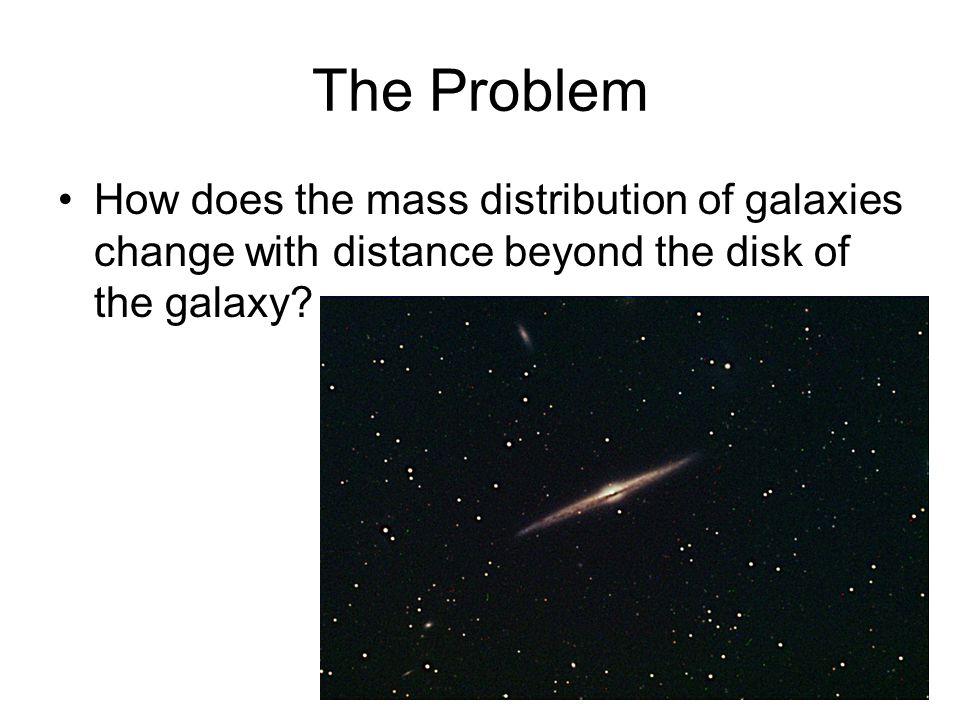 The Problem

• How does the mass distribution of galaxies change with distance beyond the disk of the galaxy?